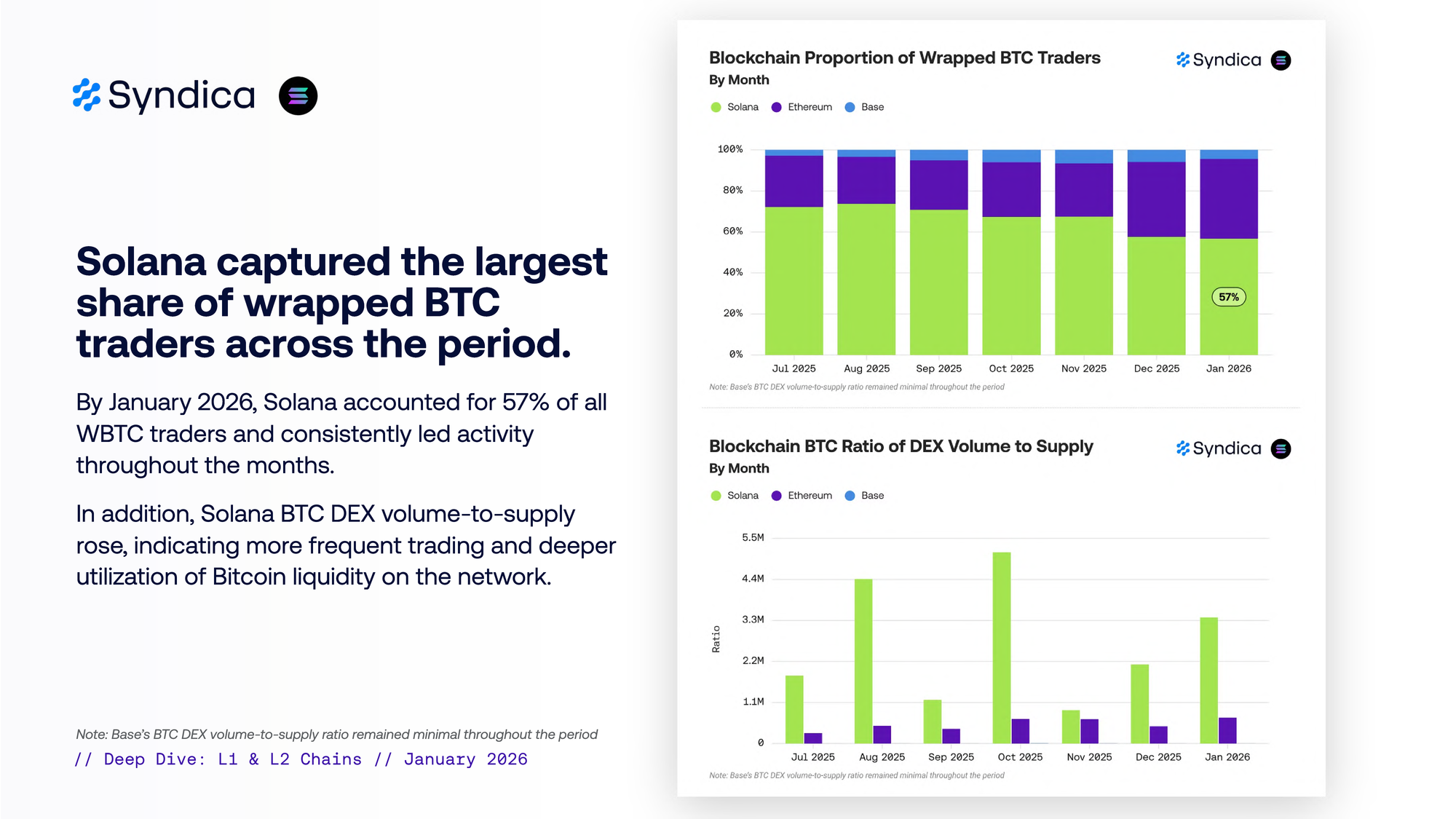 Syndica

Solana captured the largest share of wrapped BTC traders across the period.

By January 2026, Solana accounted for 57% of all WBTC traders and consistently led activity throughout the months.

In addition, Solana BTC DEX volume-to-supply rose, indicating more frequent trading and deeper utilization of Bitcoin liquidity on the network.

Note: Base's BTC DEX volume-to-supply ratio remained minimal throughout the period

// Deep Dive: L1 & L2 Chains // January 2026

Blockchain Proportion of Wrapped BTC Traders
By Month
Syndica
Solana Ethereum Base

100%
80%
60%
40%
20%
0%
57%
Jul 2025 Aug 2025 Sep 2025 Oct 2025 Nov 2025 Dec 2025 Jan 2026

Note: Base's BTC DEX volume-to-supply ratio remained minimal throughout the period

Blockchain BTC Ratio of DEX Volume to Supply
By Month
Syndica
Solana Ethereum Base

Ratio
5.5M
4.4M
3.3M
2.2M
1.1M
0
Jul 2025 Aug 2025 Sep 2025 Oct 2025 Nov 2025 Dec 2025 Jan 2026

Note: Base's BTC DEX volume-to-supply ratio remained minimal throughout the period